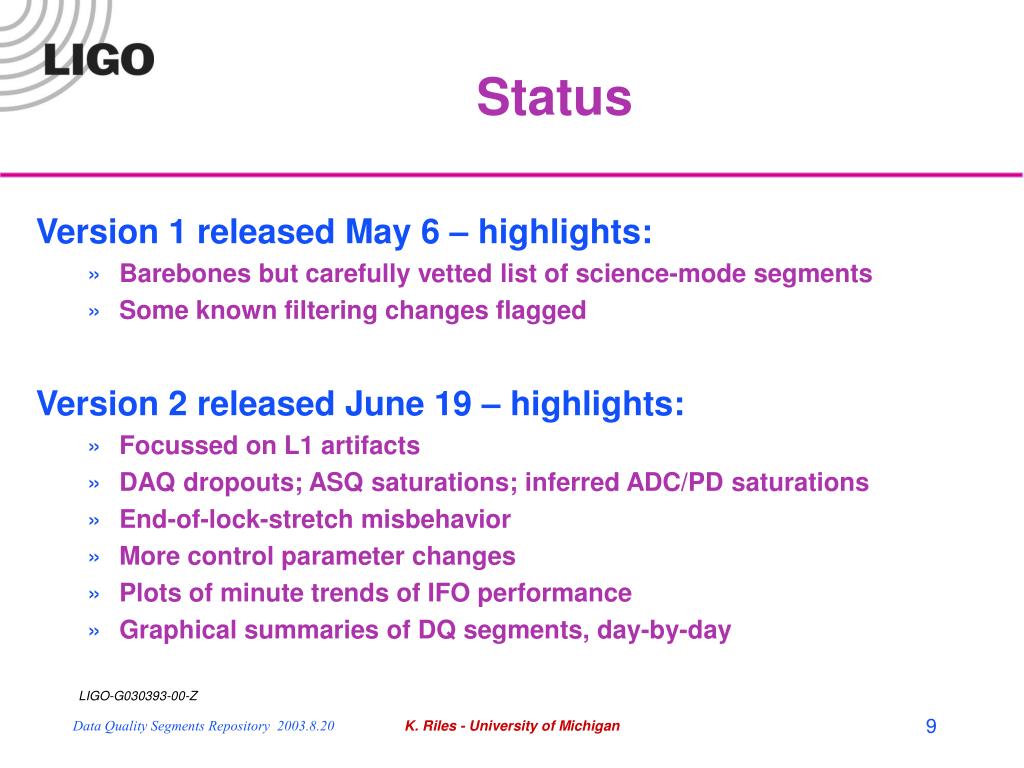 LIGO

Status

Version 1 released May 6 – highlights:

» Barebones but carefully vetted list of science-mode segments
» Some known filtering changes flagged

Version 2 released June 19 – highlights:

» Focussed on L1 artifacts
» DAQ dropouts; ASQ saturations; inferred ADC/PD saturations
» End-of-lock-stretch misbehavior
» More control parameter changes
» Plots of minute trends of IFO performance
» Graphical summaries of DQ segments, day-by-day

LIGO-G030393-00-Z

Data Quality Segments Repository 2003.8.20 K. Riles - University of Michigan 9